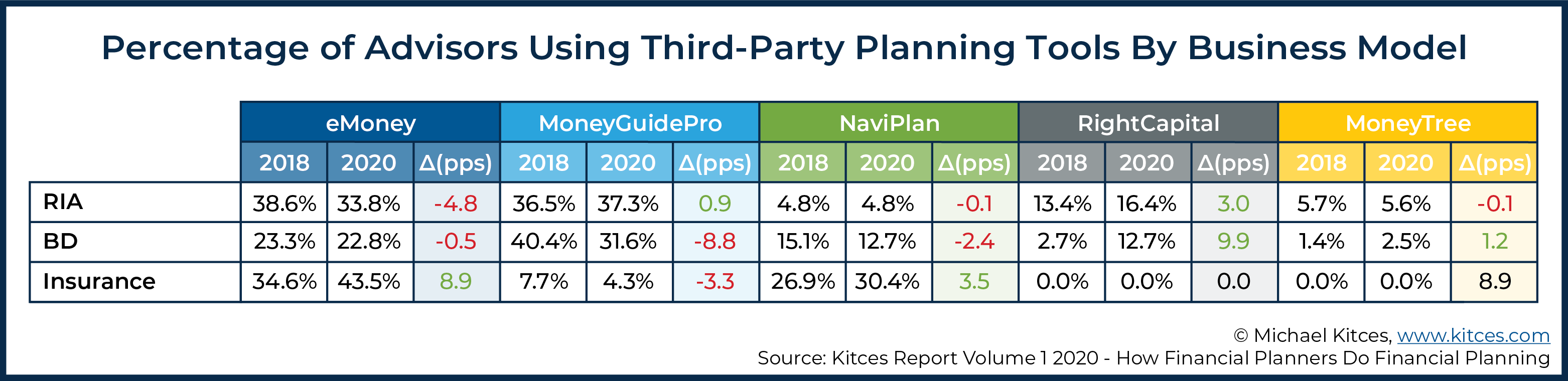 Percentage of Advisors Using Third-Party Planning Tools By Business Model

| | eMoney | | | MoneyGuidePro | | | NaviPlan | | | RightCapital | | | MoneyTree | | |
|---|---|---|---|---|---|---|---|---|---|---|---|---|---|---|---|
| | 2018 | 2020 | Δ(pps) | 2018 | 2020 | Δ(pps) | 2018 | 2020 | Δ(pps) | 2018 | 2020 | Δ(pps) | 2018 | 2020 | Δ(pps) |
| RIA | 38.6% | 33.8% | -4.8 | 36.5% | 37.3% | 0.9 | 4.8% | 4.8% | -0.1 | 13.4% | 16.4% | 3.0 | 5.7% | 5.6% | -0.1 |
| BD | 23.3% | 22.8% | -0.5 | 40.4% | 31.6% | -8.8 | 15.1% | 12.7% | -2.4 | 2.7% | 12.7% | 9.9 | 1.4% | 2.5% | 1.2 |
| Insurance | 34.6% | 43.5% | 8.9 | 7.7% | 4.3% | -3.3 | 26.9% | 30.4% | 3.5 | 0.0% | 0.0% | 0.0 | 0.0% | 0.0% | 8.9 |

© Michael Kitces, www.kitces.com
Source: Kitces Report Volume 1 2020 - How Financial Planners Do Financial Planning